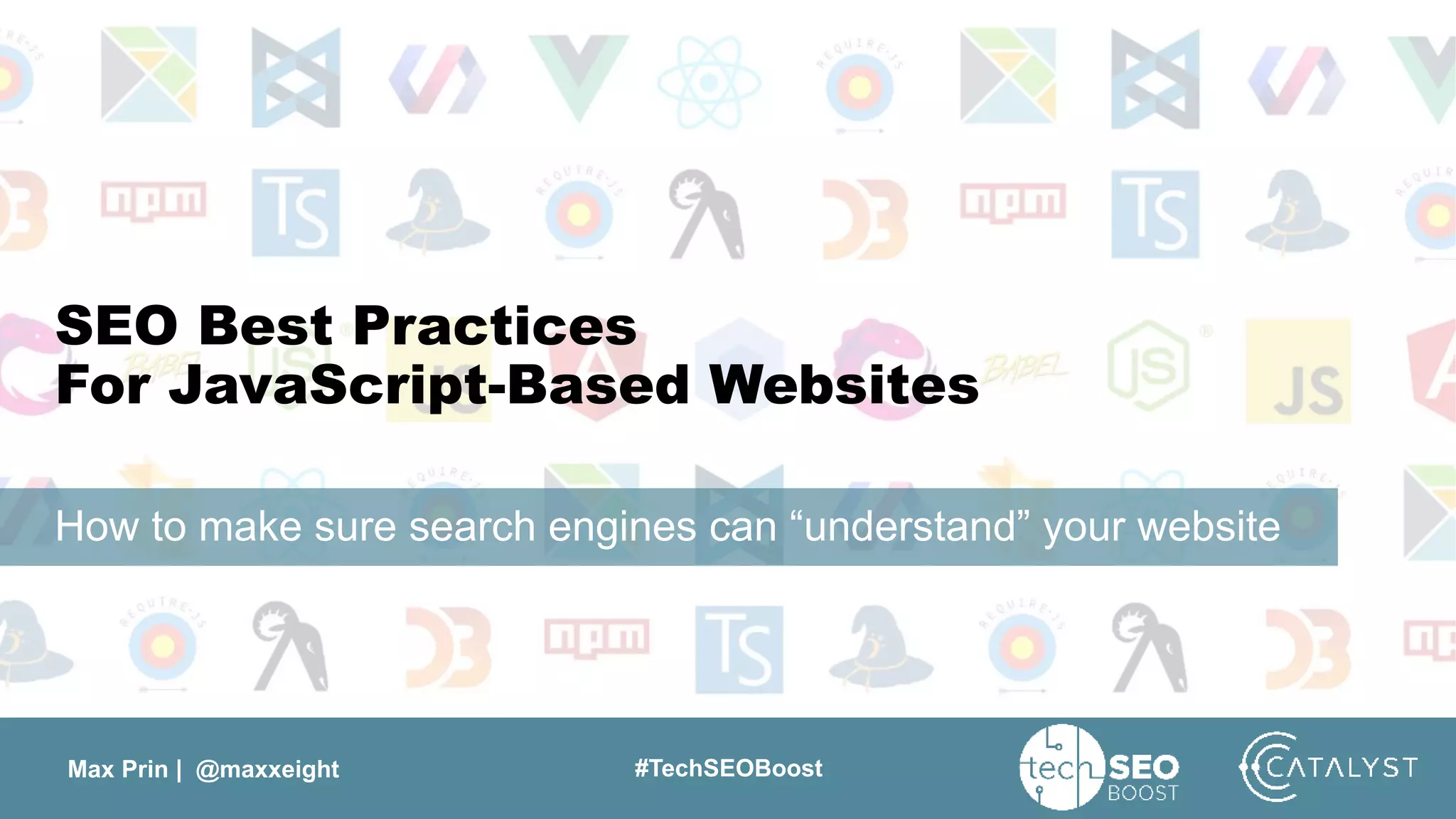 SEO Best Practices
For JavaScript-Based Websites

How to make sure search engines can “understand” your website

Max Prin | @maxxeight

#TechSEOBoost

tech SEO BOOST

CATALYST